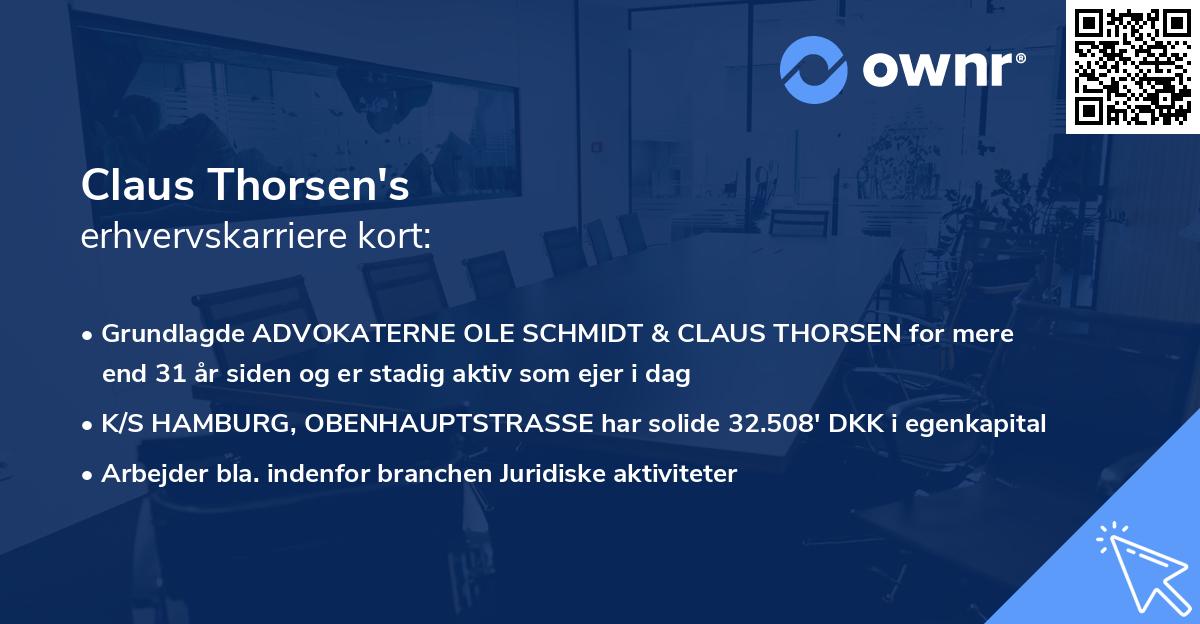 ownr®

Claus Thorsen's
erhvervskarriere kort:

• Grundlagde ADVOKATERNE OLE SCHMIDT & CLAUS THORSEN for mere end 31 år siden og er stadig aktiv som ejer i dag

• K/S HAMBURG, OBENHAUPTSTRASSE har solide 32.508' DKK i egenkapital

• Arbejder bla. indenfor branchen Juridiske aktiviteter